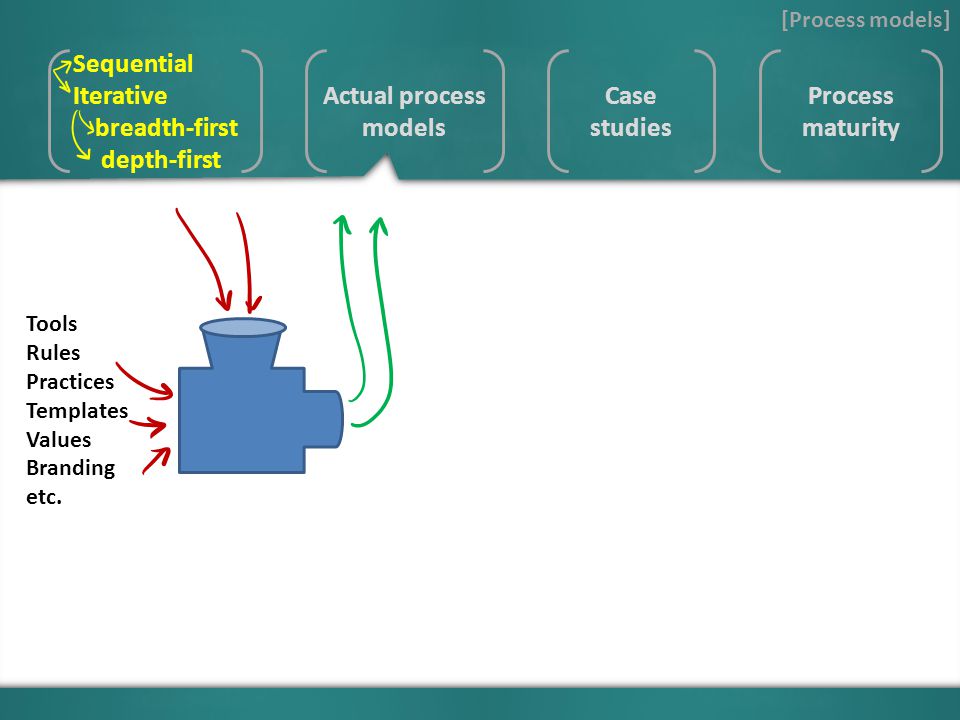 [Process models]

Sequential
Iterative
breadth-first
depth-first

Actual process models

Case studies

Process maturity

Tools
Rules
Practices
Templates
Values
Branding
etc.